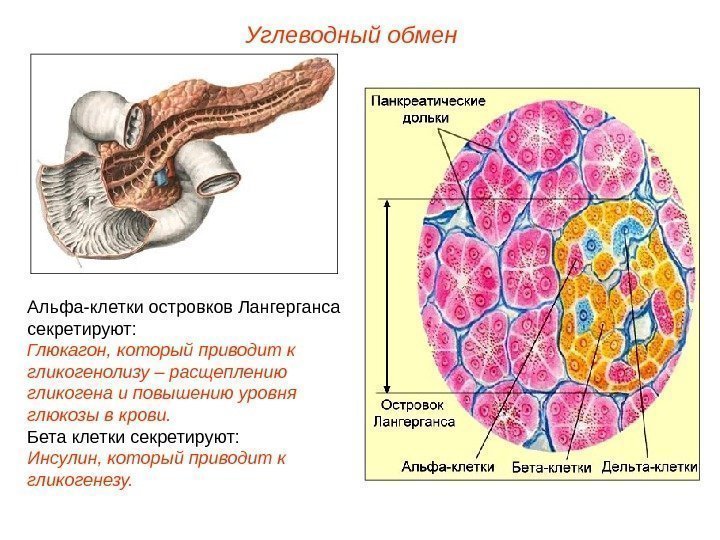 Углеводный обмен

Альфа-клетки островков Лангерганса секретируют:
Глюкагон, который приводит к гликогенолизу – расщеплению гликогена и повышению уровня глюкозы в крови.
Бета клетки секретируют:
Инсулин, который приводит к гликогенезу.

Панкреатические дольки

Островок Лангерганса

Альфа-клетки

Бета-клетки

Дельта-клетки